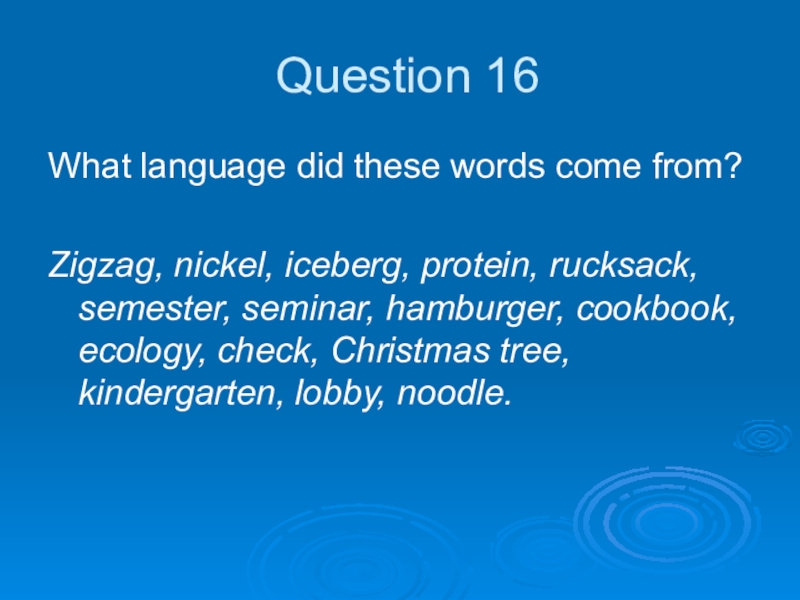 Question 16

What language did these words come from?

Zigzag, nickel, iceberg, protein, rucksack, semester, seminar, hamburger, cookbook, ecology, check, Christmas tree, kindergarten, lobby, noodle.